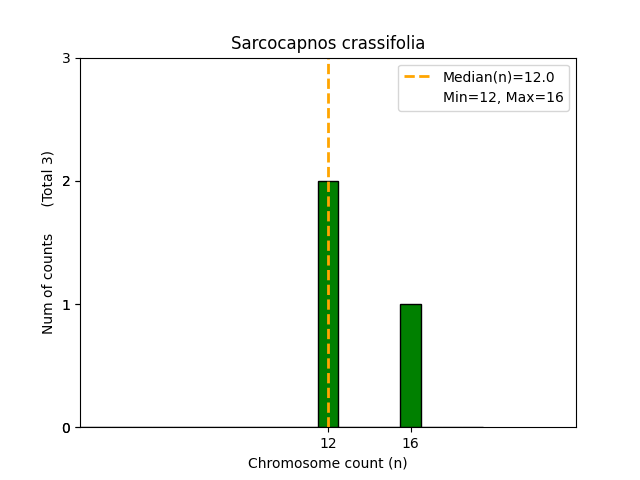 Sarcocapnos crassifolia

Median(n)=12.0
Min=12, Max=16

Num of counts (Total 3)

3
2
1
0

12
16

Chromosome count (n)